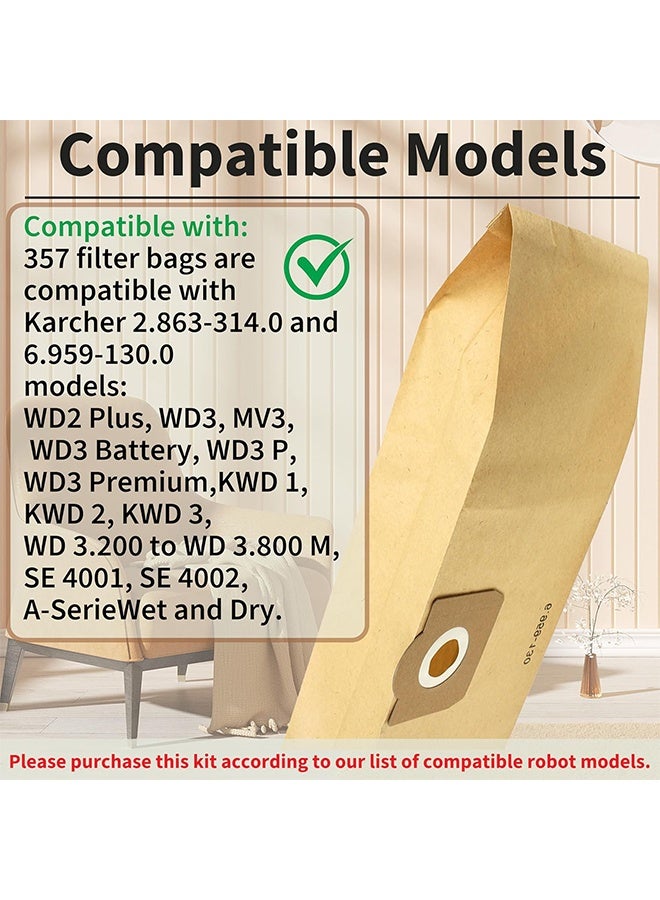 Compatible Models

Compatible with:
357 filter bags are compatible with Karcher 2.863-314.0 and 6.959-130.0 models:
WD2 Plus, WD3, MV3, WD3 Battery, WD3 P, WD3 Premium,KWD 1, KWD 2, KWD 3, WD 3.200 to WD 3.800 M, SE 4001, SE 4002, A-SerieWet and Dry.

6.959-130

Please purchase this kit according to our list of compatible robot models.